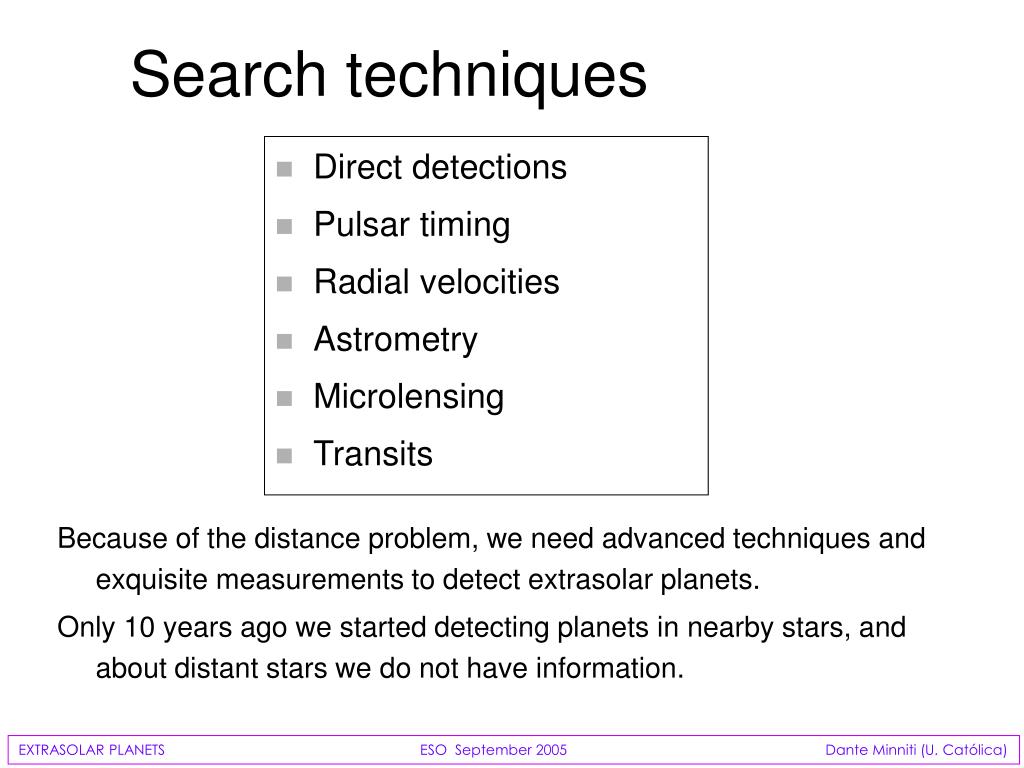 Search techniques

- Direct detections
- Pulsar timing
- Radial velocities
- Astrometry
- Microlensing
- Transits

Because of the distance problem, we need advanced techniques and exquisite measurements to detect extrasolar planets.

Only 10 years ago we started detecting planets in nearby stars, and about distant stars we do not have information.

EXTRASOLAR PLANETS ESO September 2005 Dante Minniti (U. Católica)